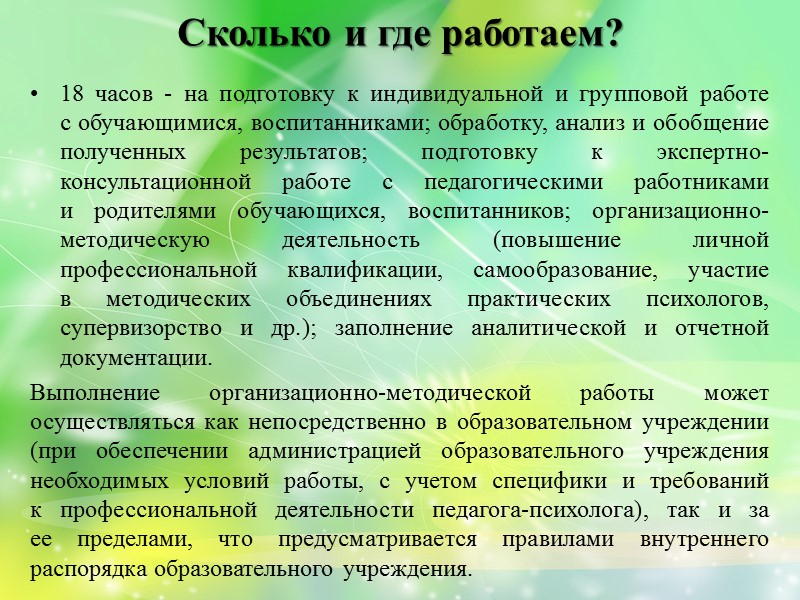 Сколько и где работаем?

• 18 часов - на подготовку к индивидуальной и групповой работе с обучающимися, воспитанниками; обработку, анализ и обобщение полученных результатов; подготовку к экспертно-консультационной работе с педагогическими работниками и родителями обучающихся, воспитанников; организационно-методическую деятельность (повышение личной профессиональной квалификации, самообразование, участие в методических объединениях практических психологов, супервизорство и др.); заполнение аналитической и отчетной документации.

Выполнение организационно-методической работы может осуществляться как непосредственно в образовательном учреждении (при обеспечении администрацией образовательного учреждения необходимых условий работы, с учетом специфики и требований к профессиональной деятельности педагога-психолога), так и за ее пределами, что предусматривается правилами внутреннего распорядка образовательного учреждения.